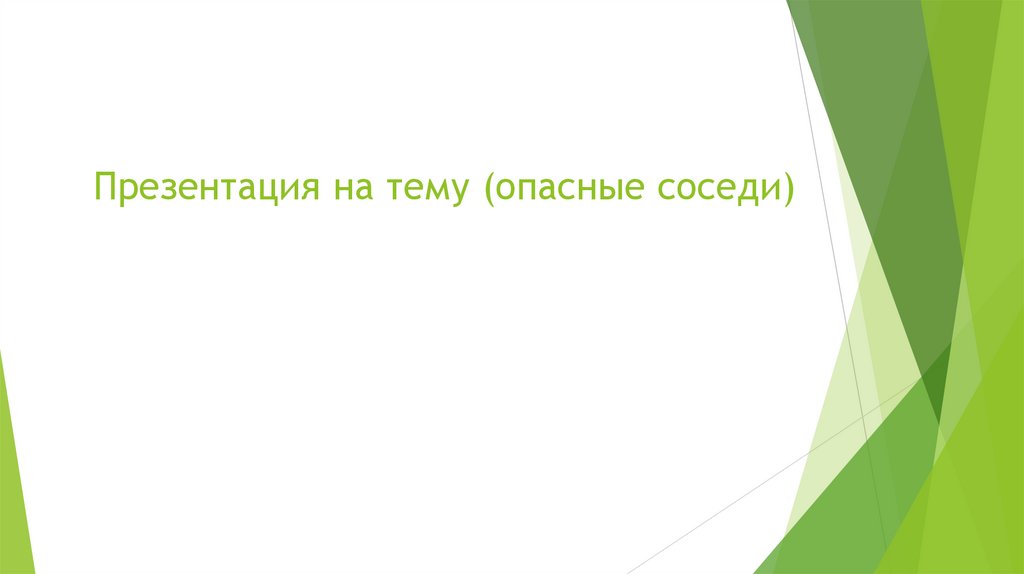 Презентация на тему (опасные соседи)